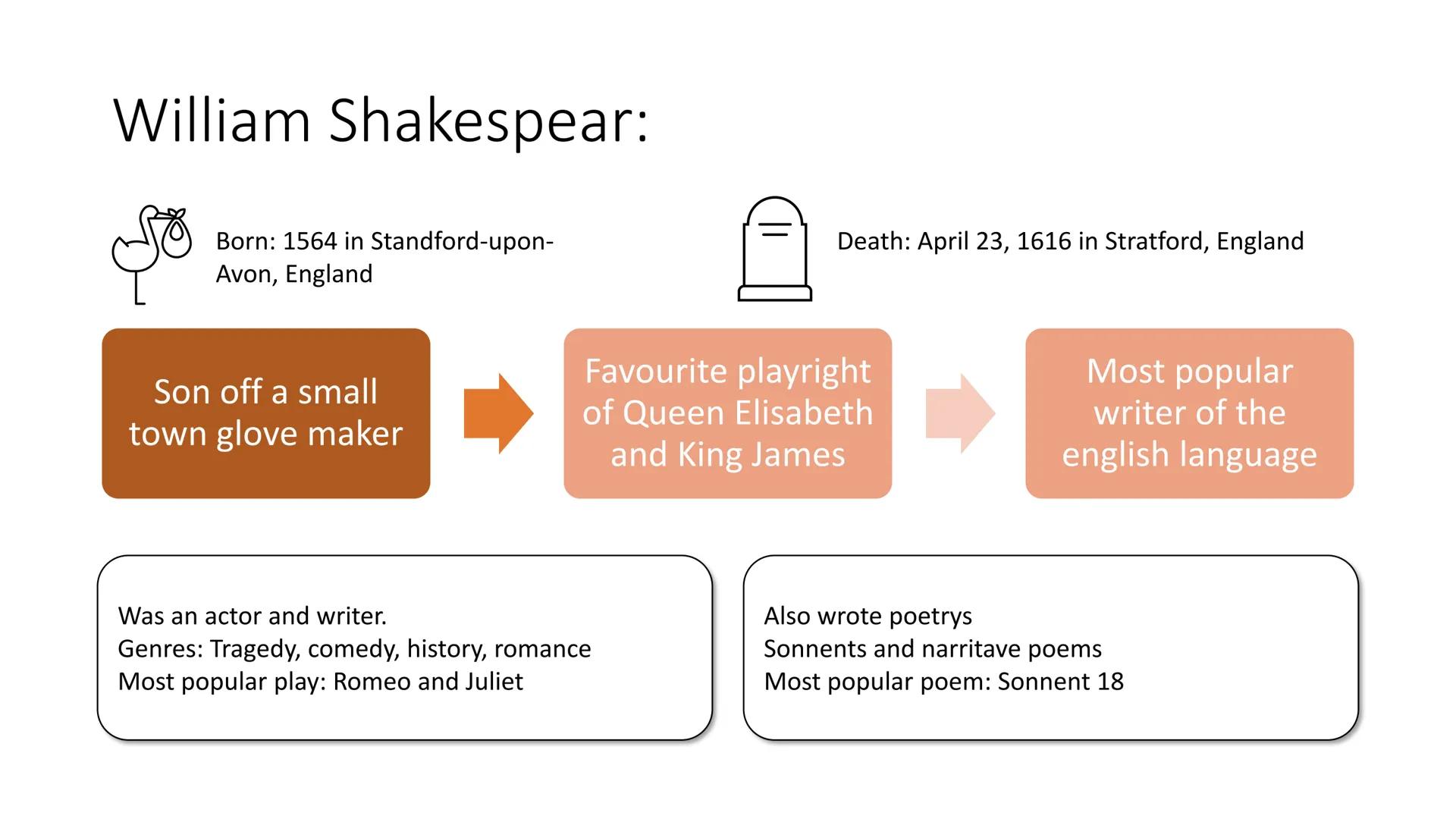 William Shakespear:

Born: 1564 in Standford-upon-Avon, England

Death: April 23, 1616 in Stratford, England

Son off a small town glove maker

Favourite playright of Queen Elisabeth and King James

Most popular writer of the english language

Was an actor and writer.
Genres: Tragedy, comedy, history, romance
Most popular play: Romeo and Juliet

Also wrote poetrys
Sonnents and narritave poems
Most popular poem: Sonnent 18